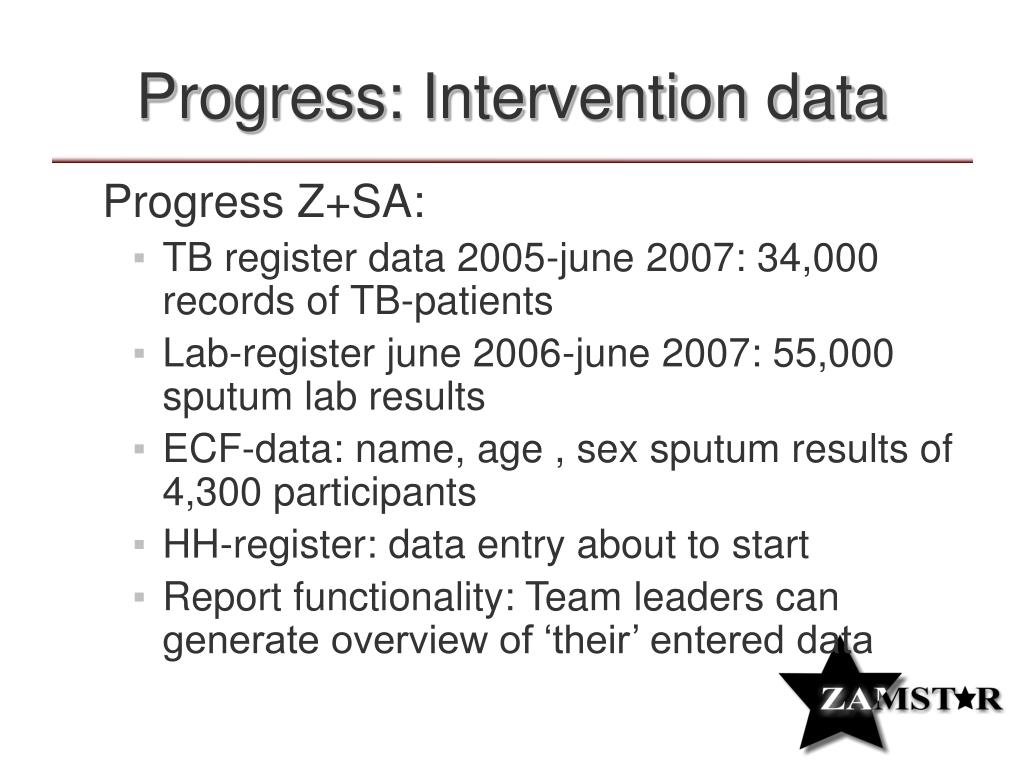 Progress: Intervention data

Progress Z+SA:

- TB register data 2005-june 2007: 34,000 records of TB-patients
- Lab-register june 2006-june 2007: 55,000 sputum lab results
- ECF-data: name, age , sex sputum results of 4,300 participants
- HH-register: data entry about to start
- Report functionality: Team leaders can generate overview of ‘their’ entered data

ZAMST★R